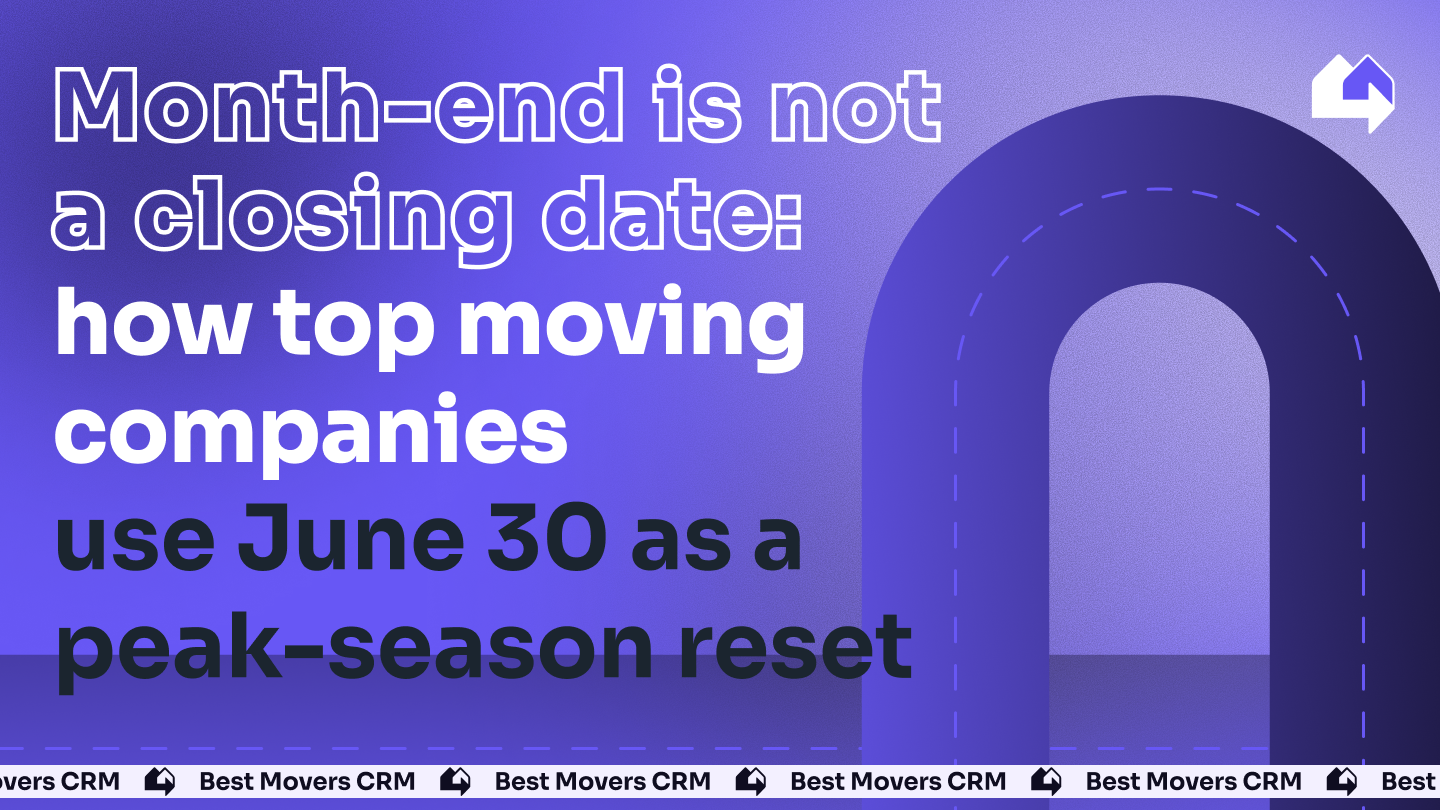 Month-end is not a closing date: how top moving companies use June 30 as a peak-season reset

overs CRM Best Movers CRM Best Movers CRM Best Movers CRM Best Movers CRM Best